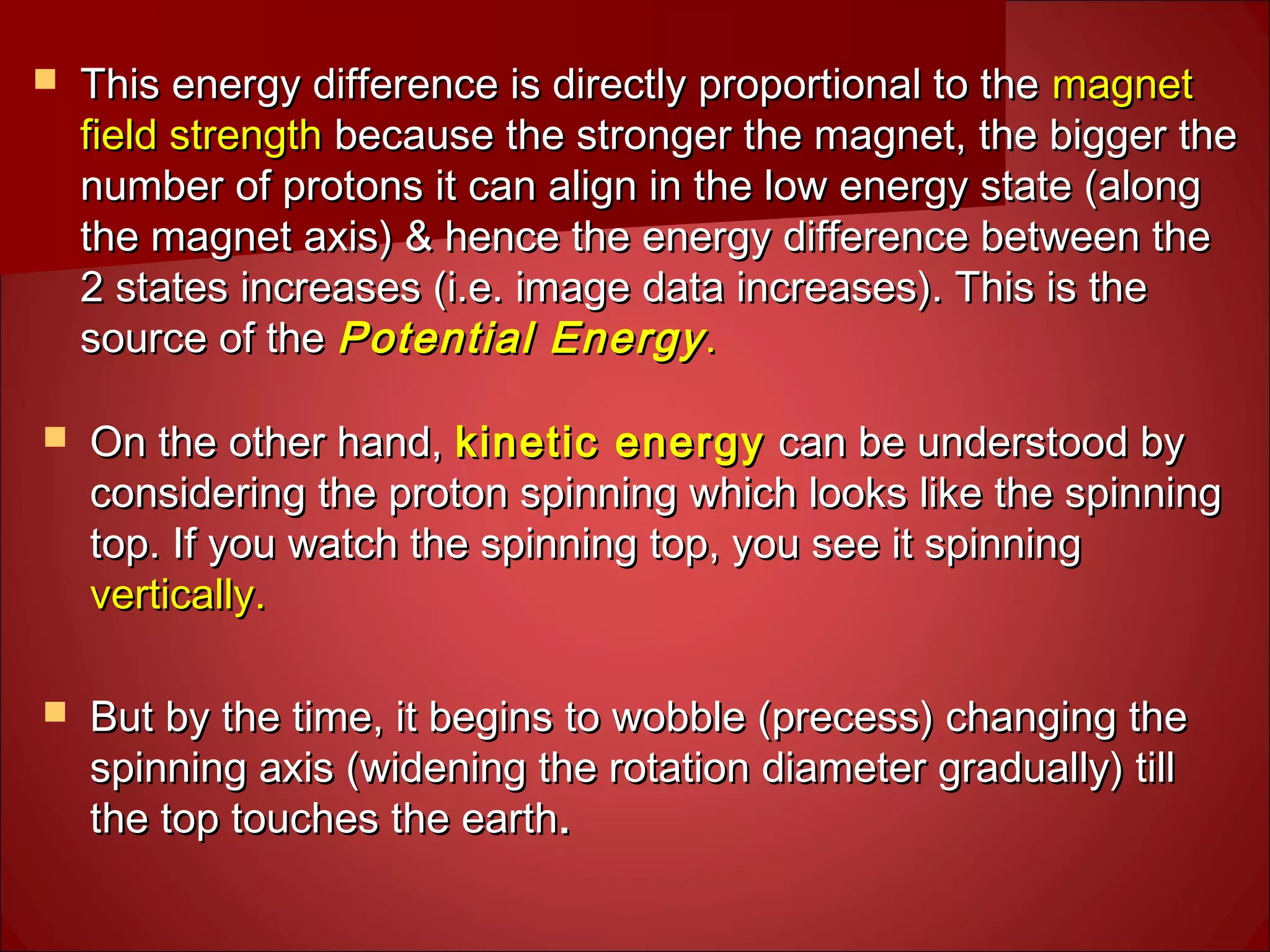 This energy difference is directly proportional to the magnet field strength because the stronger the magnet, the bigger the number of protons it can align in the low energy state (along the magnet axis) & hence the energy difference between the 2 states increases (i.e. image data increases). This is the source of the Potential Energy.

On the other hand, kinetic energy can be understood by considering the proton spinning which looks like the spinning top. If you watch the spinning top, you see it spinning vertically.

But by the time, it begins to wobble (precess) changing the spinning axis (widening the rotation diameter gradually) till the top touches the earth.